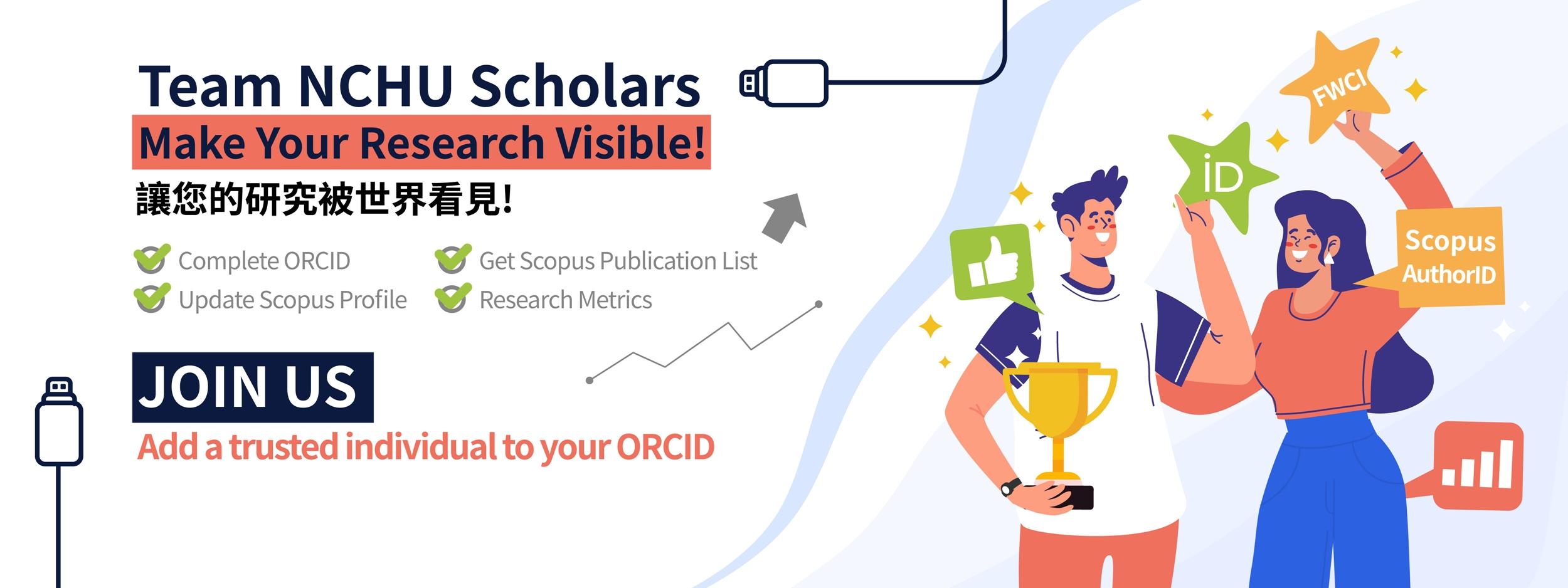 Team NCHU Scholars
Make Your Research Visible!
讓您的研究被世界看見!

Complete ORCID
Update Scopus Profile
Get Scopus Publication List
Research Metrics

JOIN US
Add a trusted individual to your ORCID

FWCI
iD
Scopus AuthorID